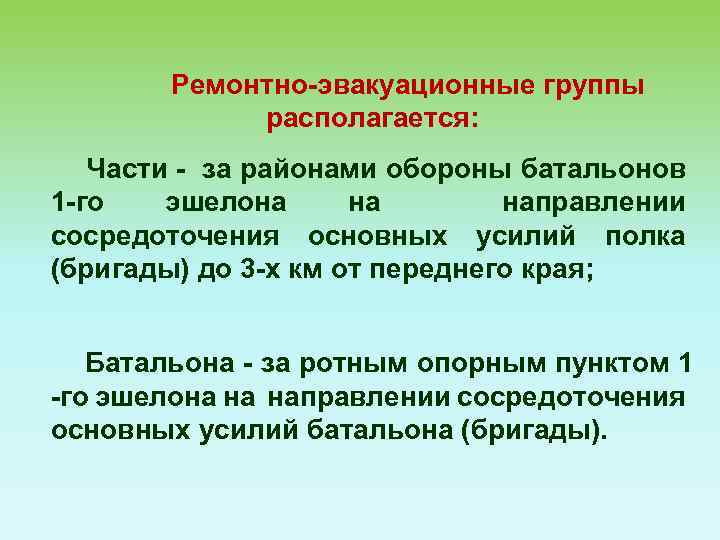 Ремонтно-эвакуационные группы располагается:

Части - за районами обороны батальонов 1-го эшелона на направлении сосредоточения основных усилий полка (бригады) до 3-х км от переднего края;

Батальона - за ротным опорным пунктом 1 -го эшелона на направлении сосредоточения основных усилий батальона (бригады).